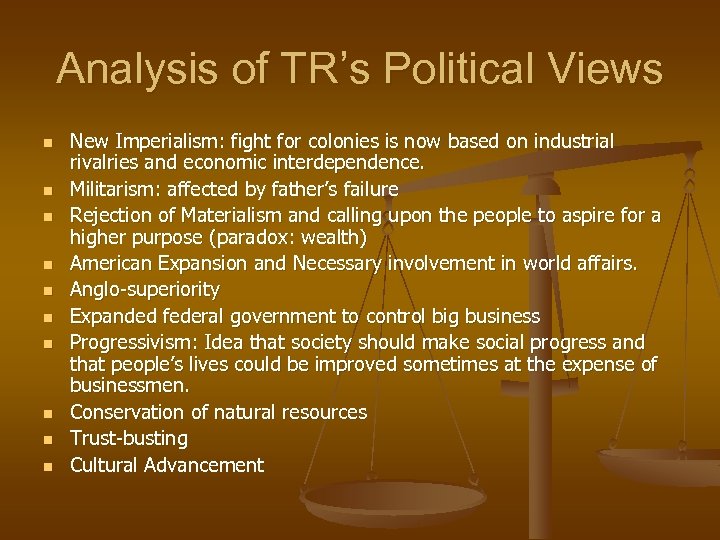 Analysis of TR’s Political Views

- New Imperialism: fight for colonies is now based on industrial rivalries and economic interdependence.
- Militarism: affected by father’s failure
- Rejection of Materialism and calling upon the people to aspire for a higher purpose (paradox: wealth)
- American Expansion and Necessary involvement in world affairs.
- Anglo-superiority
- Expanded federal government to control big business
- Progressivism: Idea that society should make social progress and that people’s lives could be improved sometimes at the expense of businessmen.
- Conservation of natural resources
- Trust-busting
- Cultural Advancement